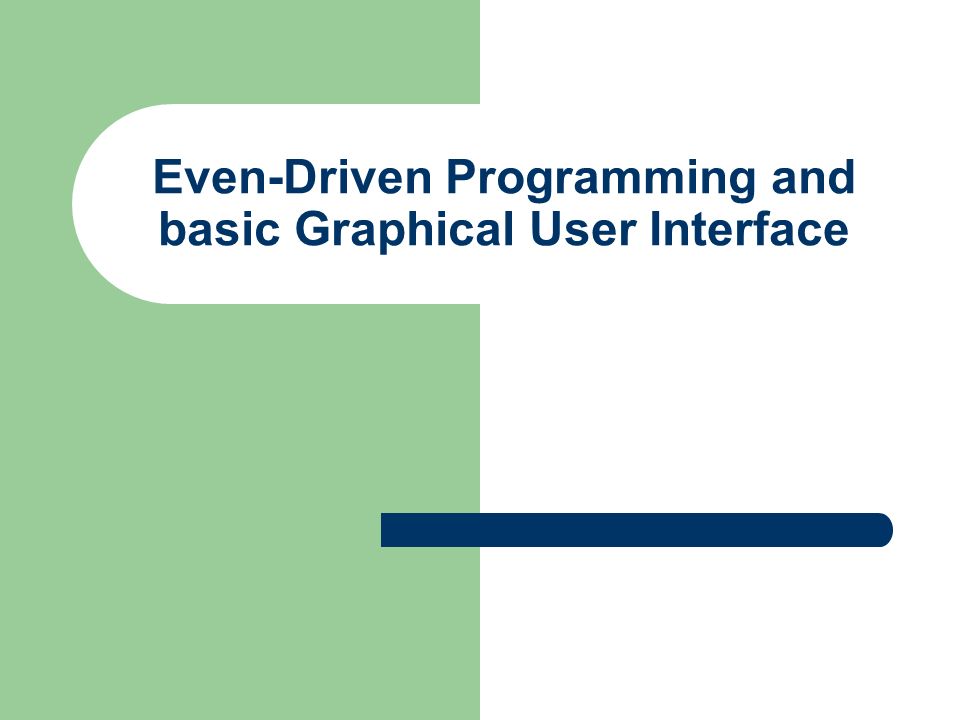 Even-Driven Programming and basic Graphical User Interface